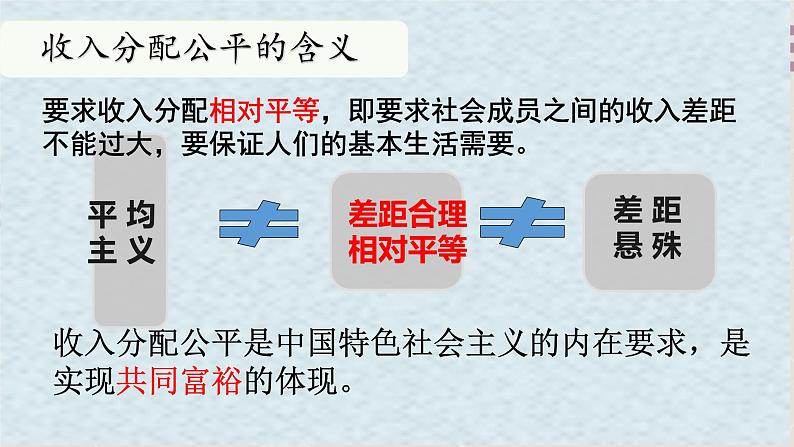 收入分配公平的含义

要求收入分配相对平等，即要求社会成员之间的收入差距不能过大，要保证人们的基本生活需要。

平均主义 ≠ 差距合理 相对平等 ≠ 差距悬殊

收入分配公平是中国特色社会主义的内在要求，是实现共同富裕的体现。